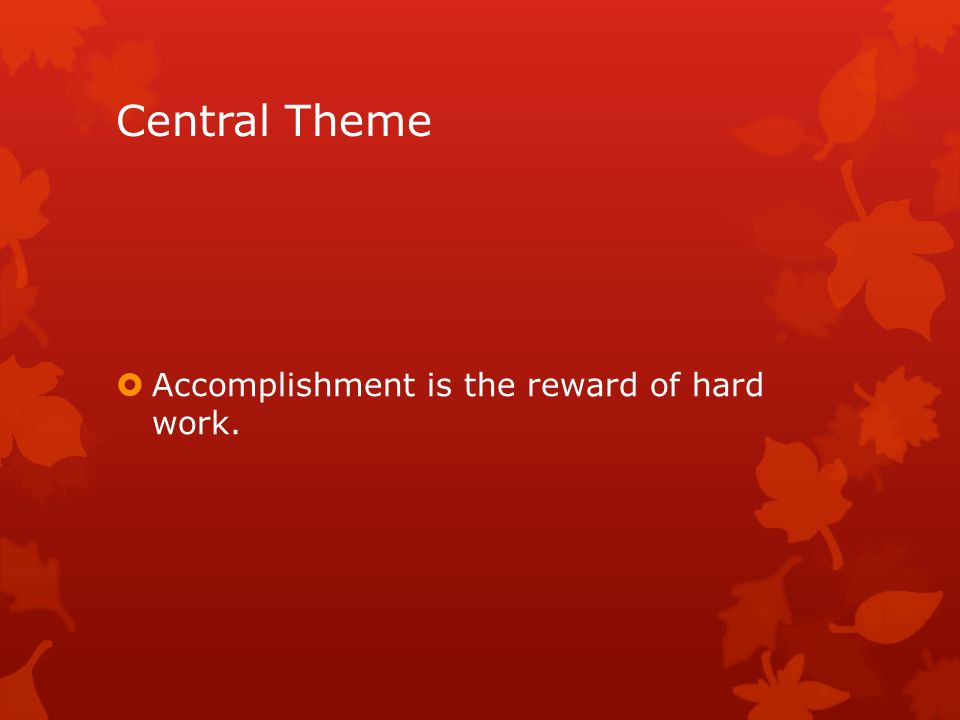 Central Theme

Accomplishment is the reward of hard work.